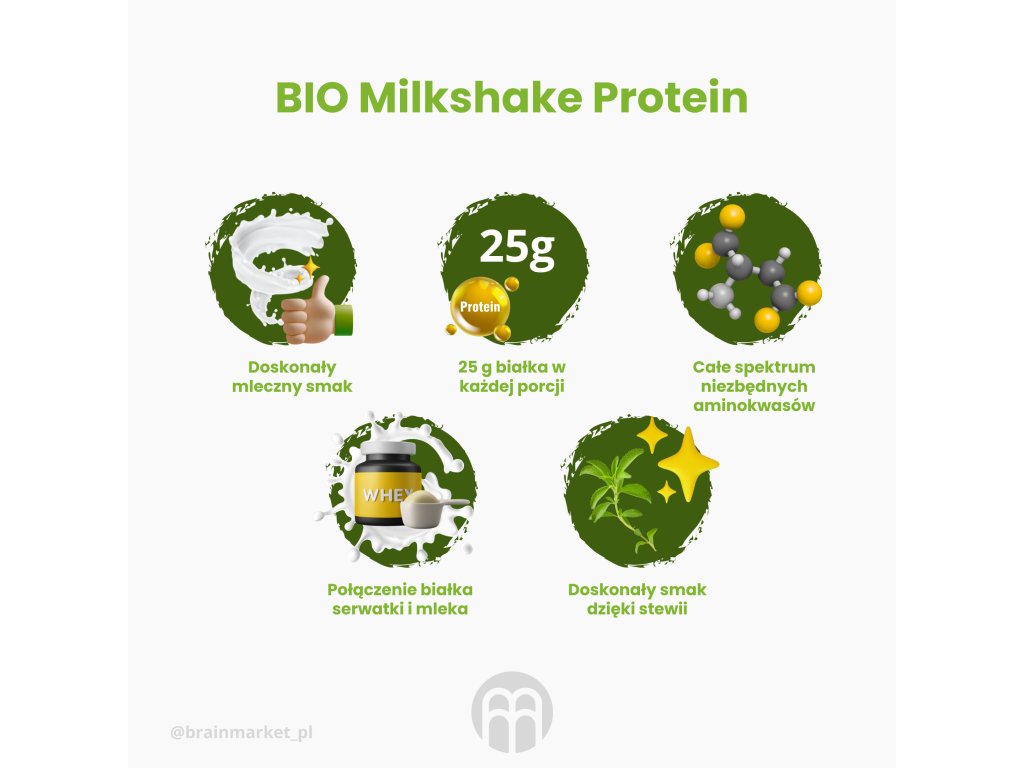 BIO Milkshake Protein

Doskonały mleczny smak

25g

Protein

25 g białka w każdej porcji

Całe spektrum niezbędnych aminokwasów

WHEY

Połączenie białka serwatki i mleka

Doskonały smak dzięki stewii

@brainmarket_pl